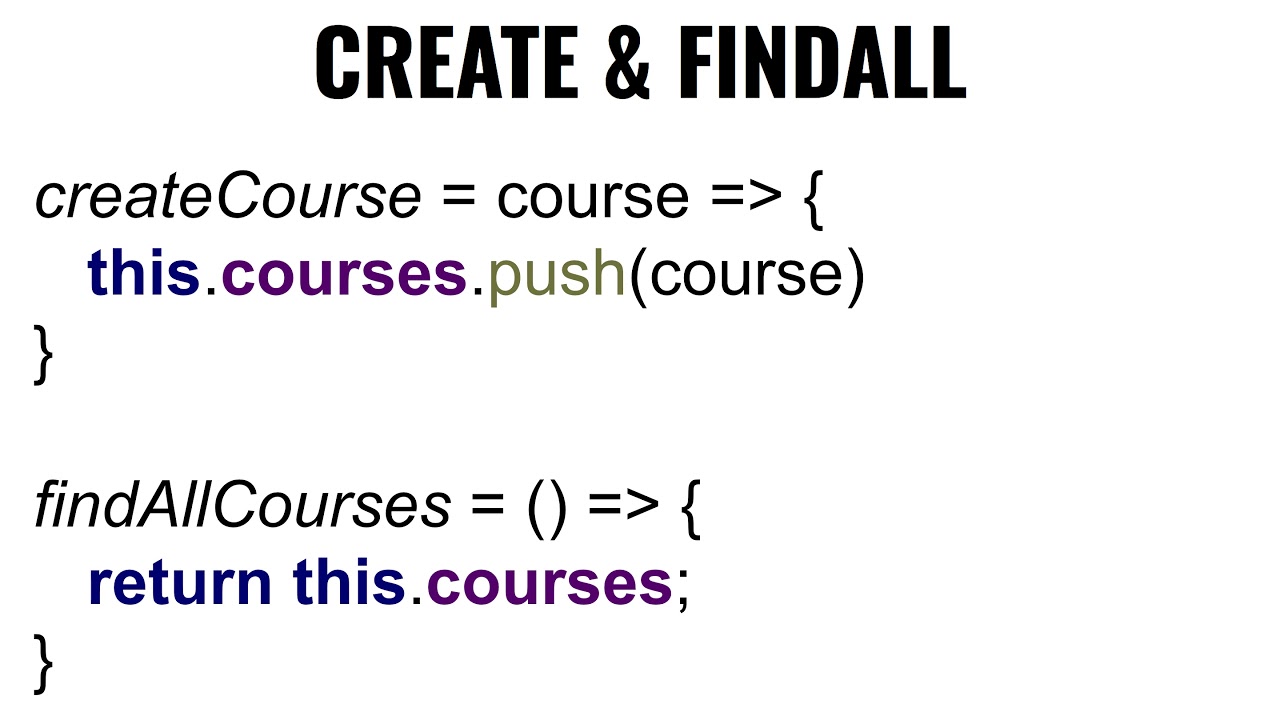 CREATE & FINDALL

createCourse = course => {
  this.courses.push(course)
}

findAllCourses = () => {
  return this.courses;
}